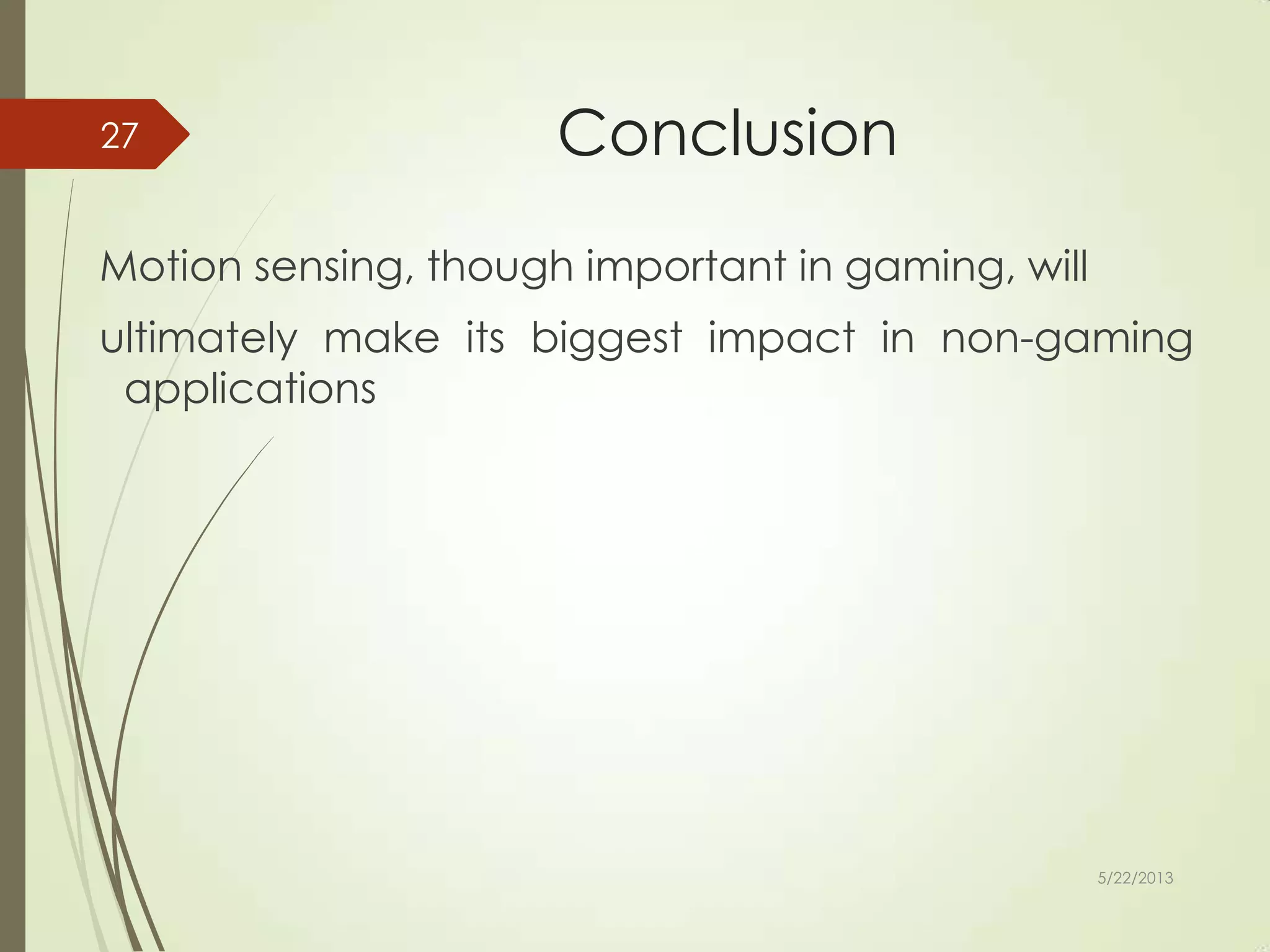 27

Conclusion

Motion sensing, though important in gaming, will ultimately make its biggest impact in non-gaming applications

5/22/2013